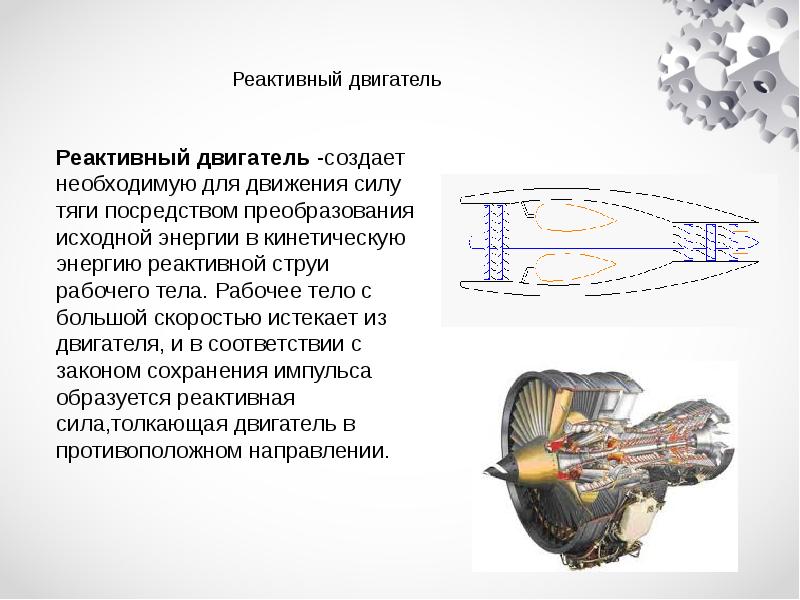 Реактивный двигатель

Реактивный двигатель -создает необходимую для движения силу тяги посредством преобразования исходной энергии в кинетическую энергию реактивной струи рабочего тела. Рабочее тело с большой скоростью истекает из двигателя, и в соответствии с законом сохранения импульса образуется реактивная сила,толкающая двигатель в противоположном направлении.